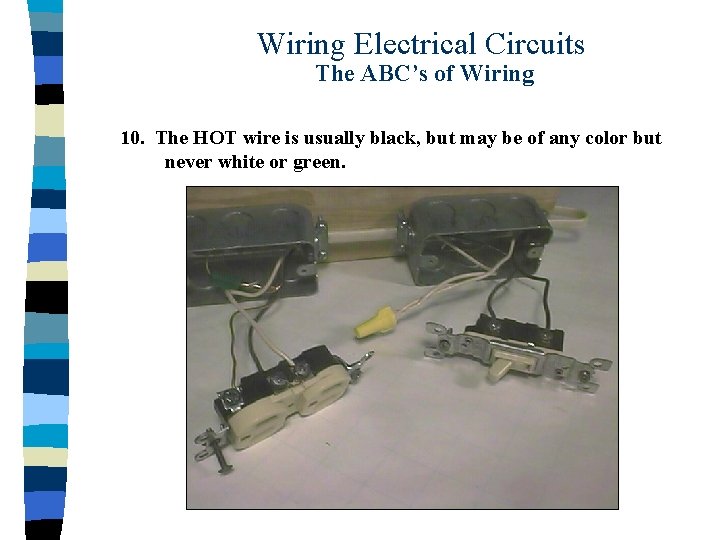 Wiring Electrical Circuits
The ABC's of Wiring

10. The HOT wire is usually black, but may be of any color but never white or green.